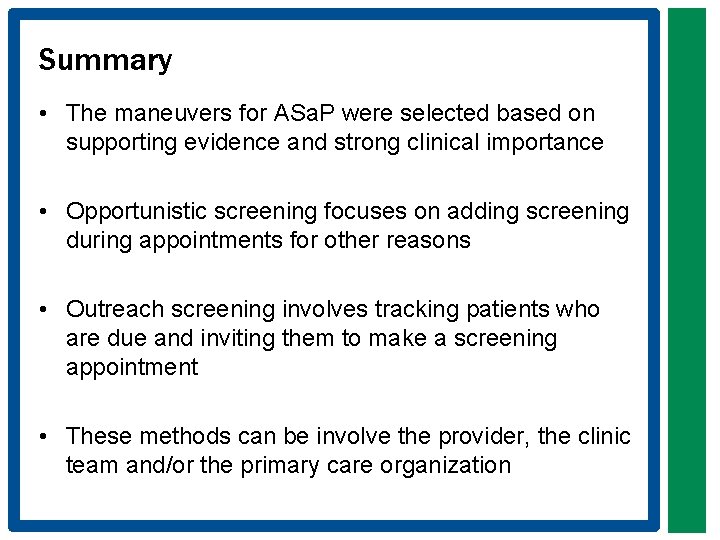 Summary

• The maneuvers for ASaP were selected based on supporting evidence and strong clinical importance

• Opportunistic screening focuses on adding screening during appointments for other reasons

• Outreach screening involves tracking patients who are due and inviting them to make a screening appointment

• These methods can be involve the provider, the clinic team and/or the primary care organization